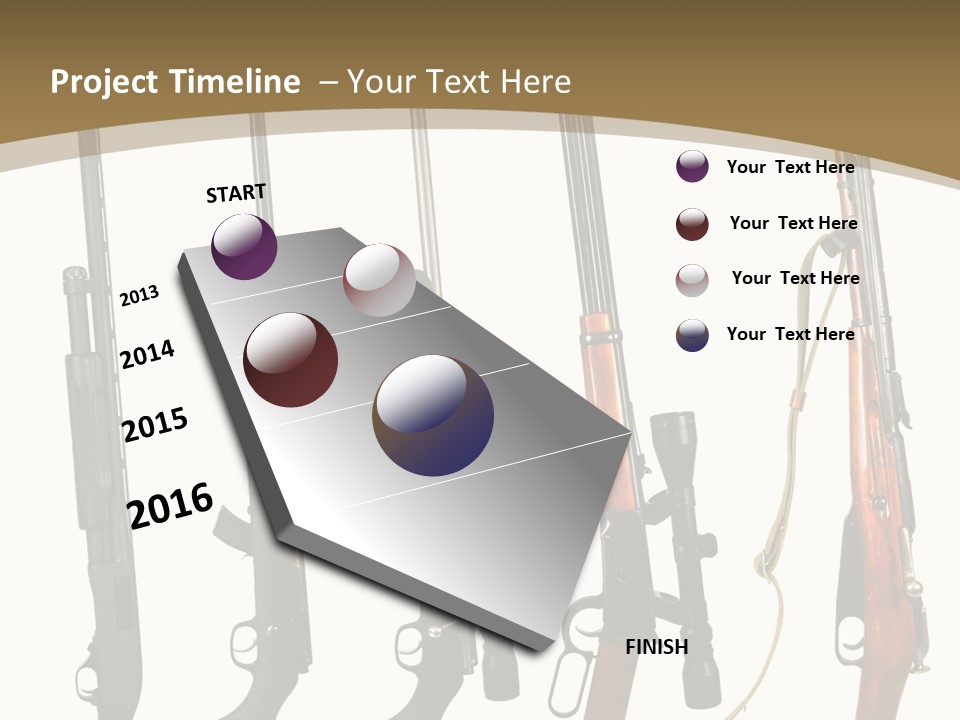 Project Timeline – Your Text Here

START

2013

2014

2015

2016

FINISH

Your Text Here

Your Text Here

Your Text Here

Your Text Here